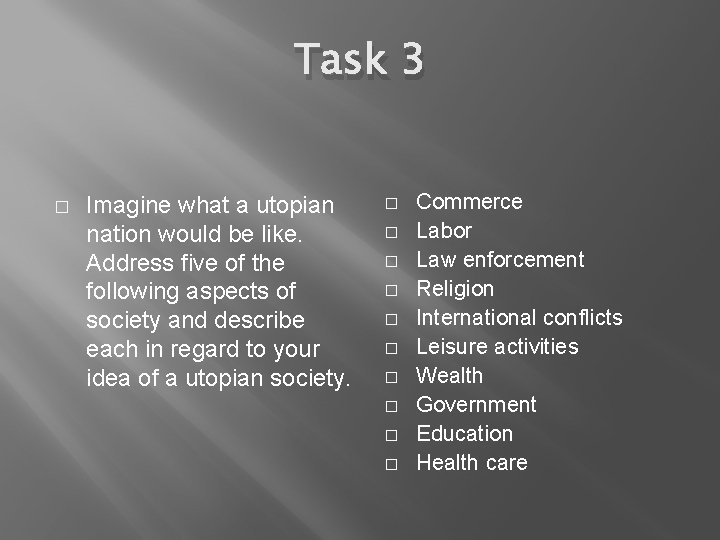 Task 3

□ Imagine what a utopian nation would be like. Address five of the following aspects of society and describe each in regard to your idea of a utopian society.

□ Commerce
□ Labor
□ Law enforcement
□ Religion
□ International conflicts
□ Leisure activities
□ Wealth
□ Government
□ Education
□ Health care